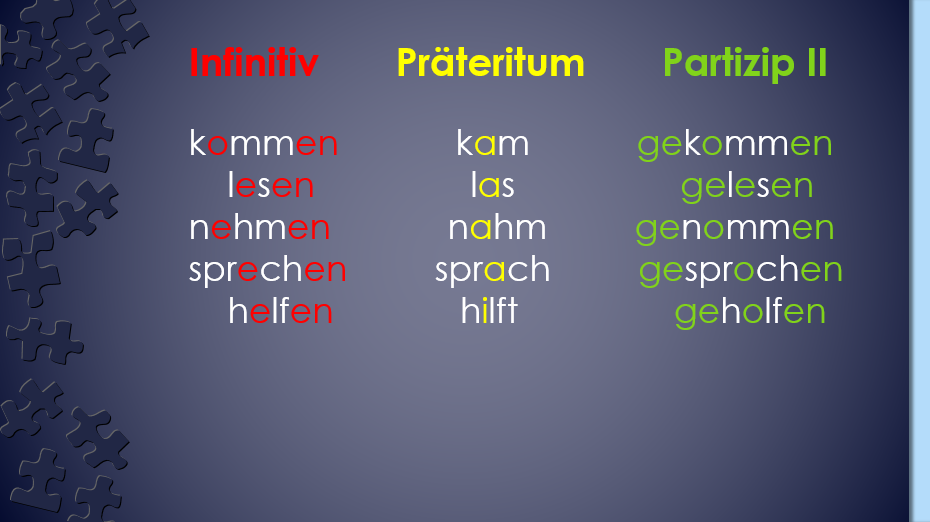 | Infinitiv | Präteritum | Partizip II |
|---|---|---|
| kommen | kam | gekommen |
| lesen | las | gelesen |
| nehmen | nahm | genommen |
| sprechen | sprach | gesprochen |
| helfen | hilft | geholfen |